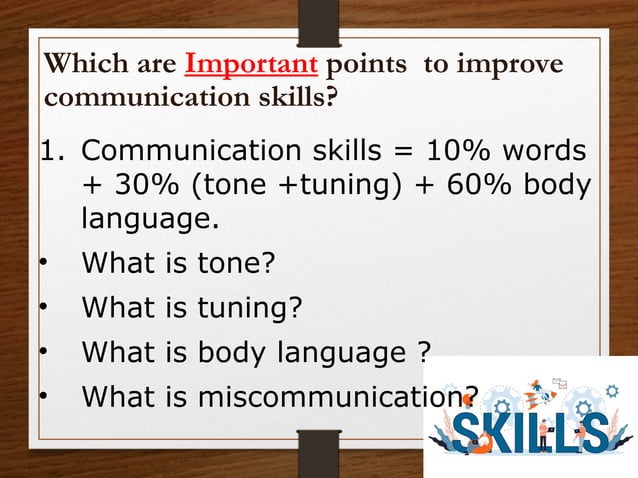 Which are Important points to improve communication skills?

1. Communication skills = 10% words + 30% (tone +tuning) + 60% body language.

• What is tone?

• What is tuning?

• What is body language ?

• What is miscommunication?

SKILLS